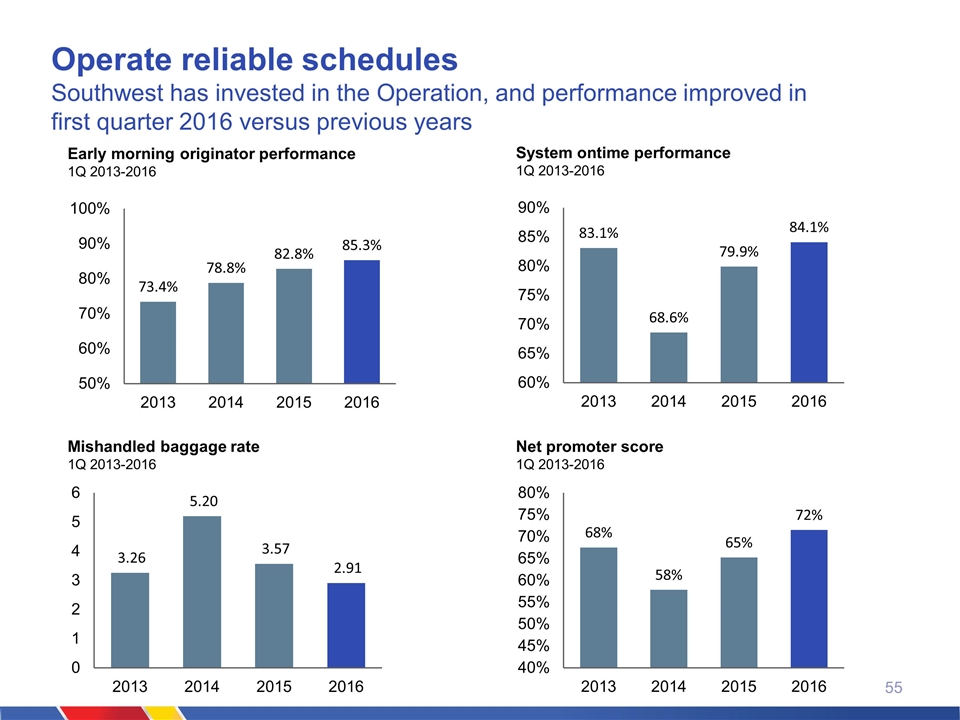 Operate reliable schedules
Southwest has invested in the Operation, and performance improved in first quarter 2016 versus previous years

Early morning originator performance
1Q 2013-2016

100%
90%
80%
70%
60%
50%

73.4%
78.8%
82.8%
85.3%

2013 2014 2015 2016

System ontime performance
1Q 2013-2016

90%
85%
80%
75%
70%
65%
60%

83.1%
68.6%
79.9%
84.1%

2013 2014 2015 2016

Mishandled baggage rate
1Q 2013-2016

6
5
4
3
2
1
0

3.26
5.20
3.57
2.91

2013 2014 2015 2016

Net promoter score
1Q 2013-2016

80%
75%
70%
65%
60%
55%
50%
45%
40%

68%
58%
65%
72%

2013 2014 2015 2016

55